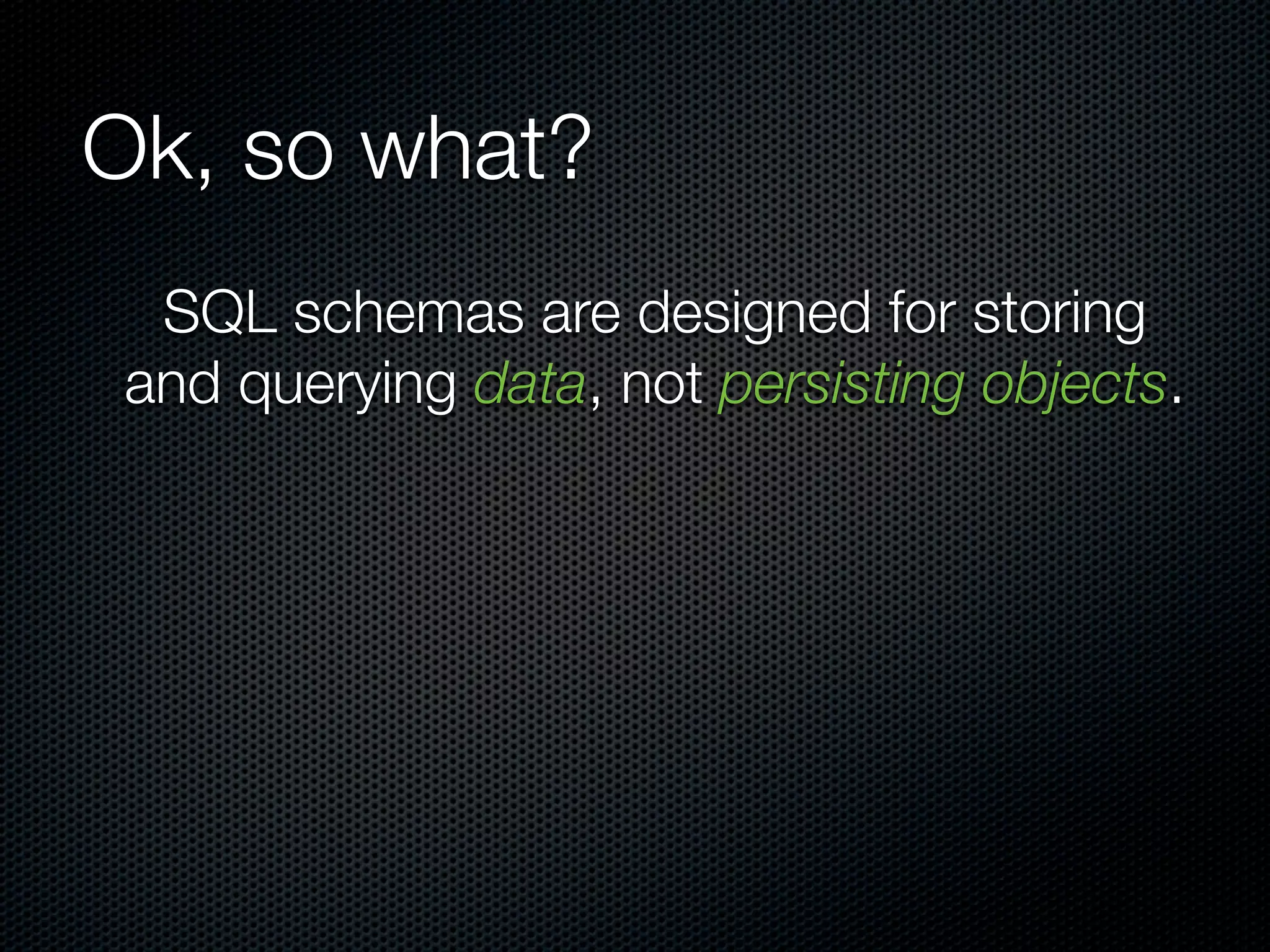 Ok, so what?

SQL schemas are designed for storing and querying data, not persisting objects.